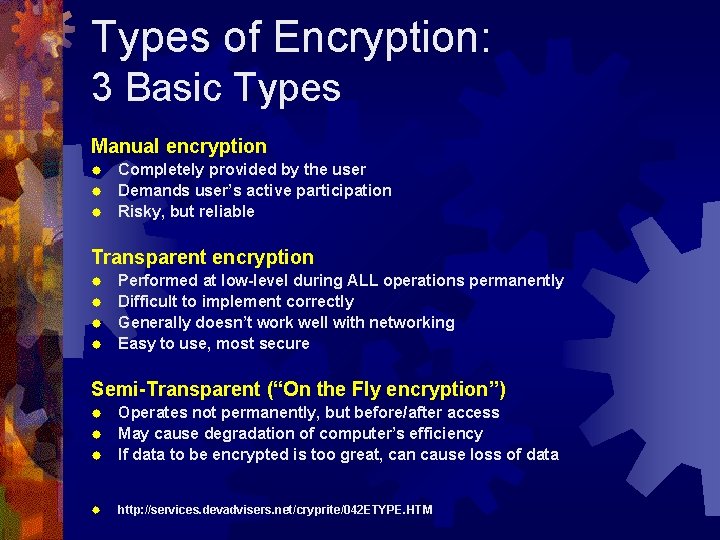 Types of Encryption:
3 Basic Types

Manual encryption
- Completely provided by the user
- Demands user's active participation
- Risky, but reliable

Transparent encryption
- Performed at low-level during ALL operations permanently
- Difficult to implement correctly
- Generally doesn't work well with networking
- Easy to use, most secure

Semi-Transparent ("On the Fly encryption")
- Operates not permanently, but before/after access
- May cause degradation of computer's efficiency
- If data to be encrypted is too great, can cause loss of data

- http://services.devadvisers.net/cryprite/042ETYPE.HTM